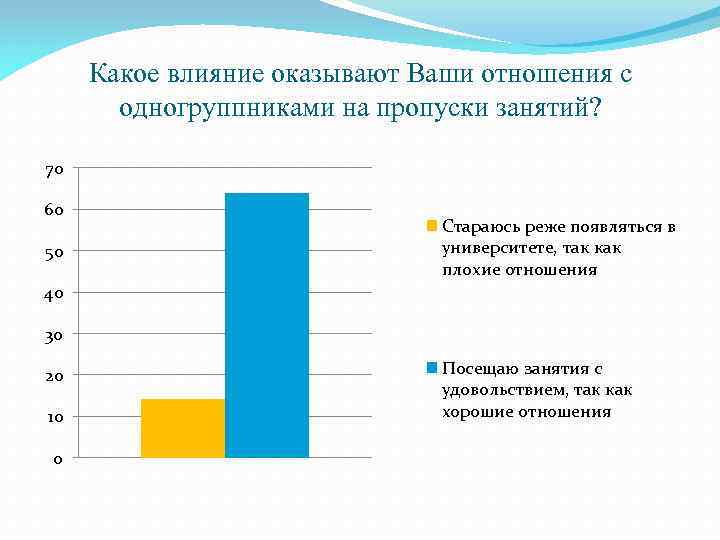 Какое влияние оказывают Ваши отношения с одногруппниками на пропуски занятий?

70
60
50
40
30
20
10
0

Стараюсь реже появляться в университете, так как плохие отношения

Посещаю занятия с удовольствием, так как хорошие отношения